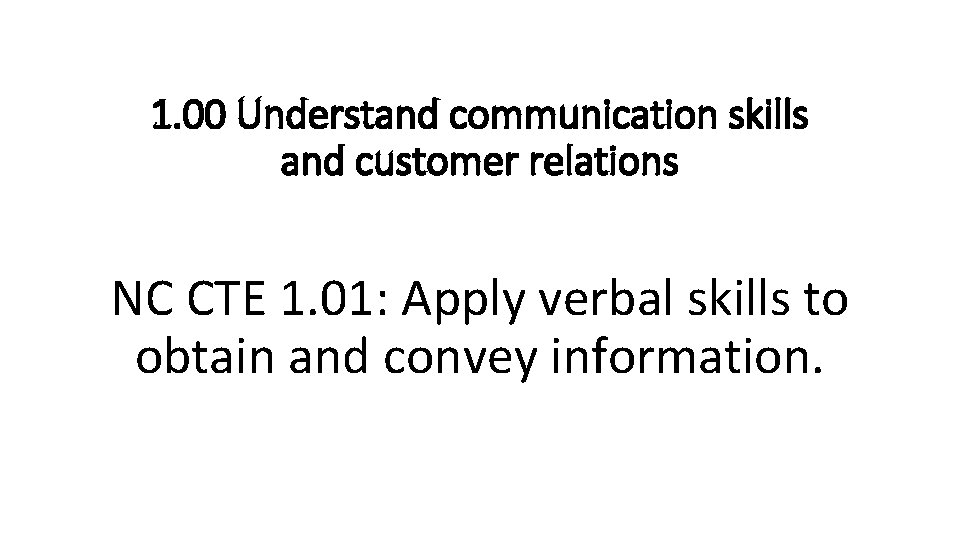 1.00 Understand communication skills and customer relations

NC CTE 1.01: Apply verbal skills to obtain and convey information.